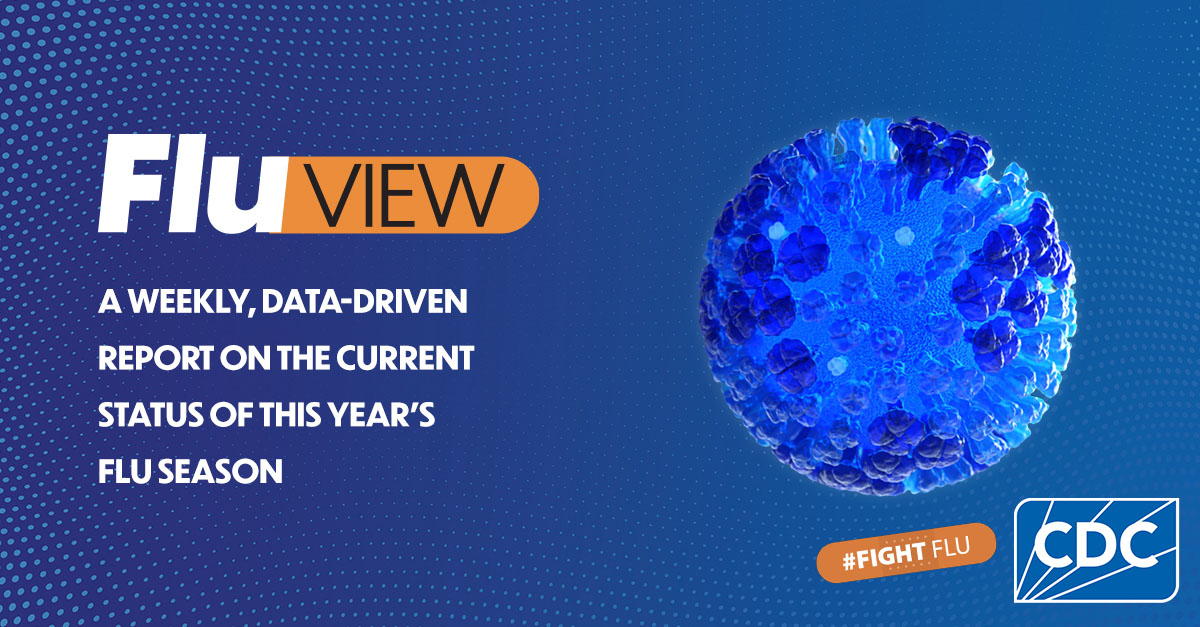 Flu VIEW

A WEEKLY, DATA-DRIVEN REPORT ON THE CURRENT STATUS OF THIS YEAR'S FLU SEASON

#FIGHT FLU

CDC